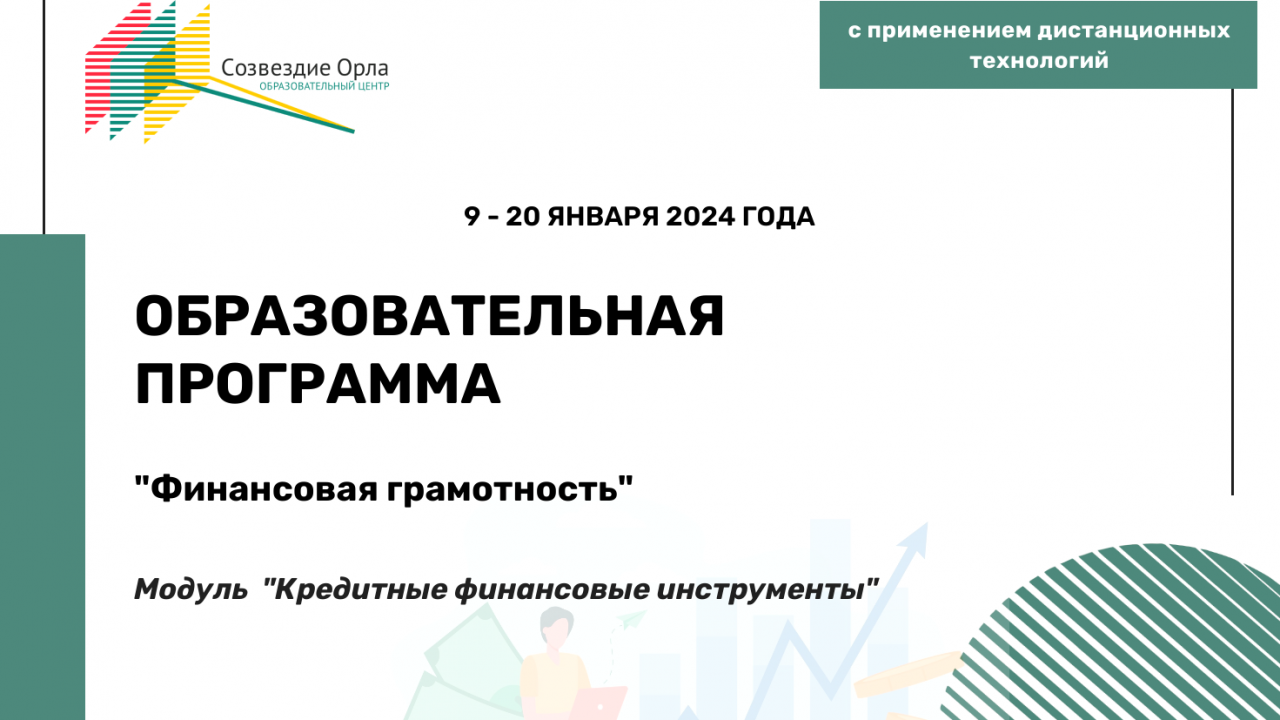 Созвездие Орла
ОБРАЗОВАТЕЛЬНЫЙ ЦЕНТР

с применением дистанционных технологий

9 - 20 ЯНВАРЯ 2024 ГОДА

ОБРАЗОВАТЕЛЬНАЯ ПРОГРАММА

"Финансовая грамотность"

Модуль "Кредитные финансовые инструменты"